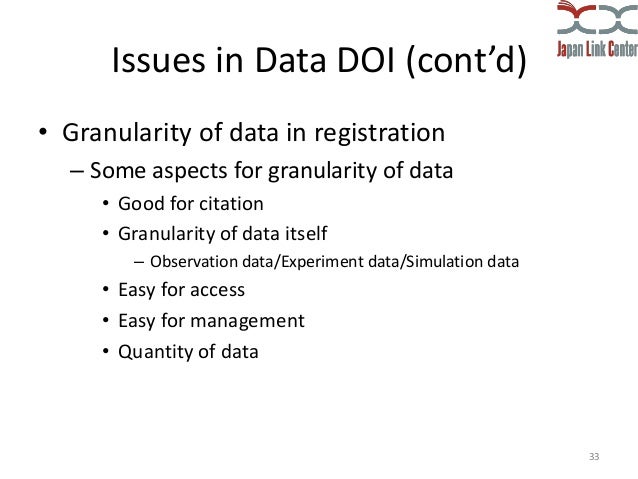 Japan Link Center

Issues in Data DOI (cont'd)

• Granularity of data in registration
– Some aspects for granularity of data
• Good for citation
• Granularity of data itself
– Observation data/Experiment data/Simulation data
• Easy for access
• Easy for management
• Quantity of data

33